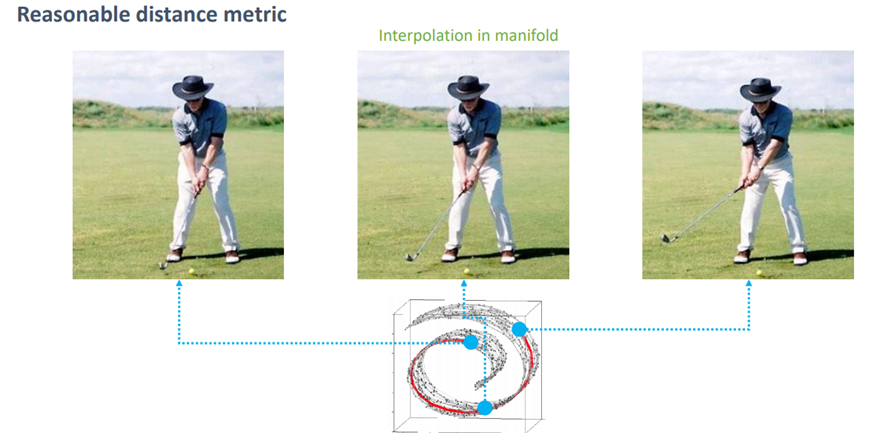 Reasonable distance metric

Interpolation in manifold